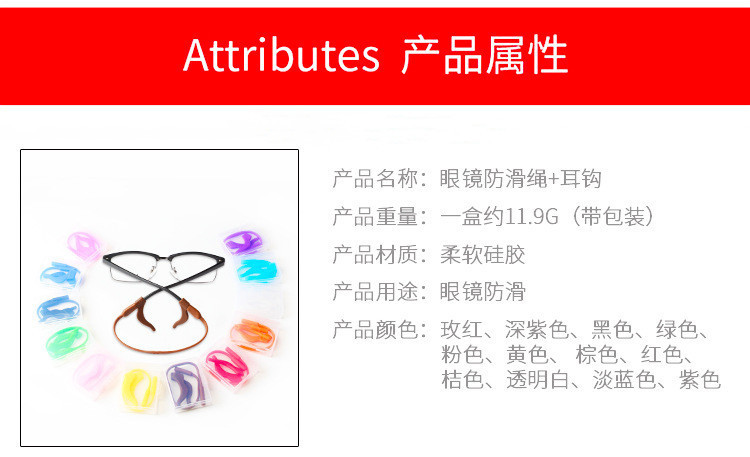 Attributes 产品属性

产品名称：眼镜防滑绳+耳钩

产品重量：一盒约11.9G（带包装）

产品材质：柔软硅胶

产品用途：眼镜防滑

产品颜色：玫红、深紫色、黑色、绿色、粉色、黄色、棕色、红色、桔色、透明白、淡蓝色、紫色